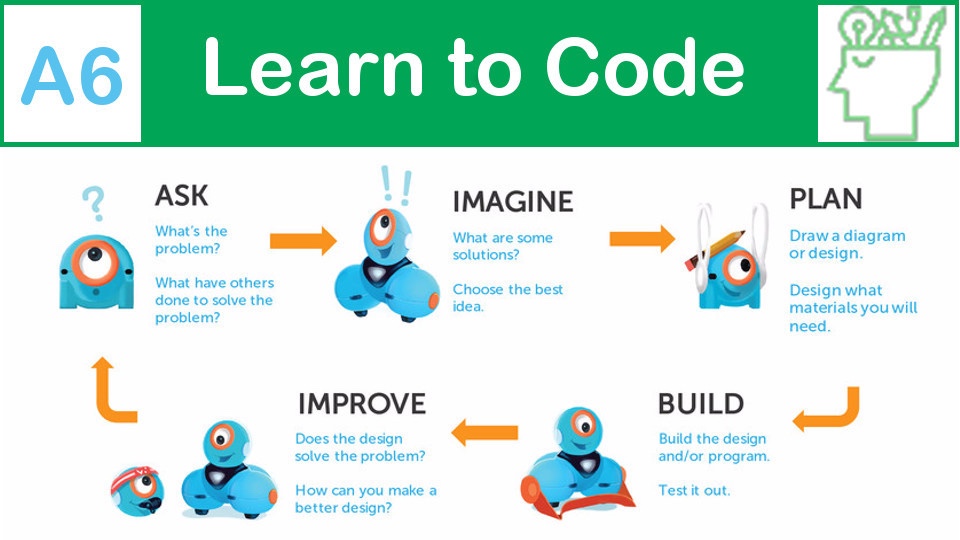 A6

Learn to Code

ASK
What's the problem?

What have others done to solve the problem?

IMAGINE
What are some solutions?

Choose the best idea.

PLAN
Draw a diagram or design.

Design what materials you will need.

BUILD
Build the design and/or program.

Test it out.

IMPROVE
Does the design solve the problem?

How can you make a better design?